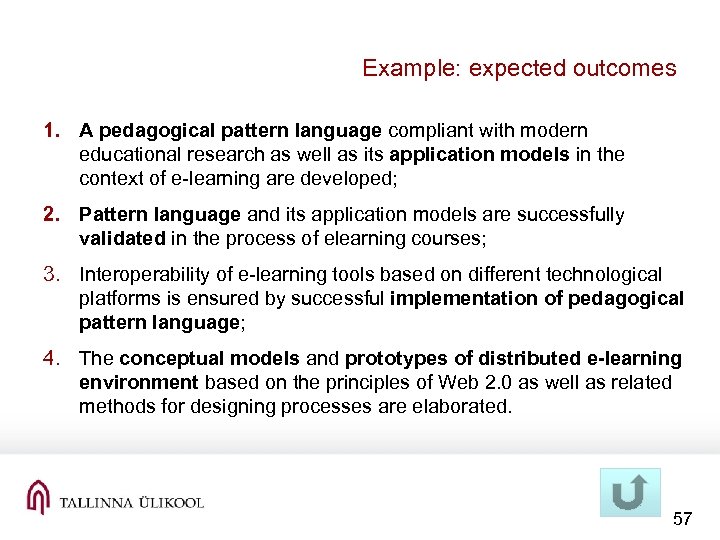 Example: expected outcomes

1. A pedagogical pattern language compliant with modern educational research as well as its application models in the context of e-learning are developed;

2. Pattern language and its application models are successfully validated in the process of elearning courses;

3. Interoperability of e-learning tools based on different technological platforms is ensured by successful implementation of pedagogical pattern language;

4. The conceptual models and prototypes of distributed e-learning environment based on the principles of Web 2.0 as well as related methods for designing processes are elaborated.

TALLINNA ÜLIKOOL

57